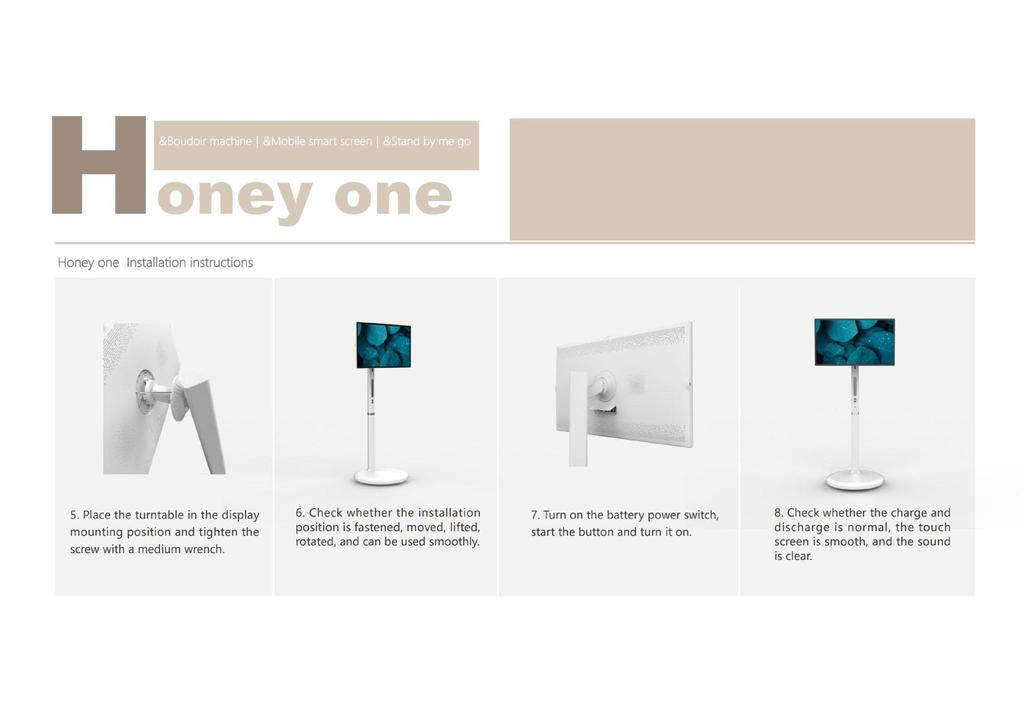 &Boudoir machine | &Mobile smart screen | &Stand by me go

Honey one

Honey one Installation instructions

5. Place the turntable in the display mounting position and tighten the screw with a medium wrench.

6. Check whether the installation position is fastened, moved, lifted, rotated, and can be used smoothly.

7. Turn on the battery power switch, start the button and turn it on.

8. Check whether the charge and discharge is normal, the touch screen is smooth, and the sound is clear.